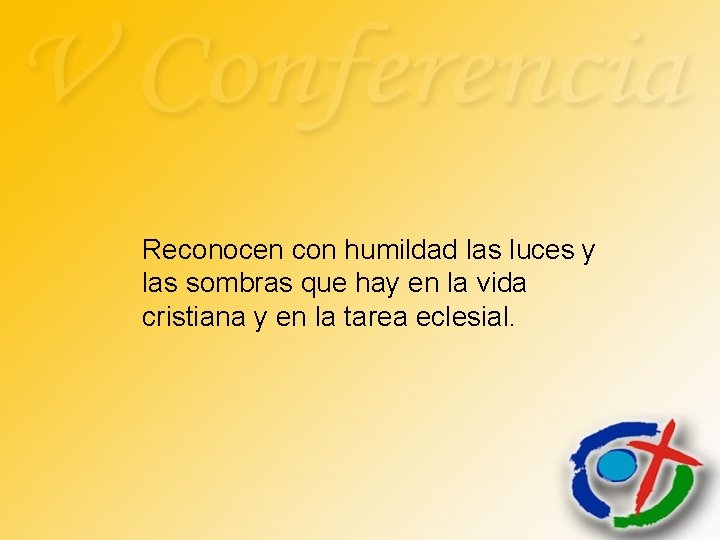 V Conferencia

Reconocen con humildad las luces y las sombras que hay en la vida cristiana y en la tarea eclesial.